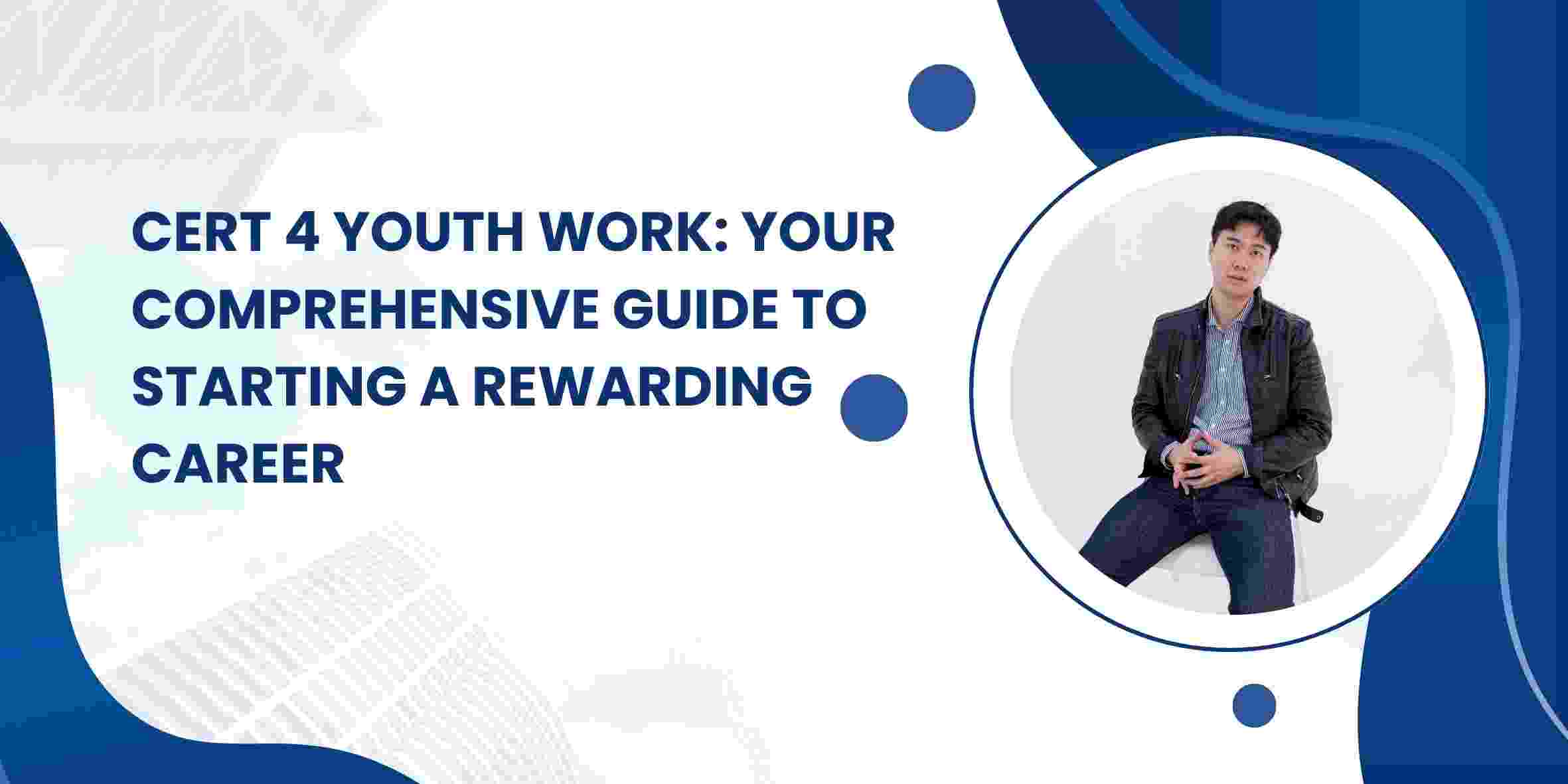 CERT 4 YOUTH WORK: YOUR COMPREHENSIVE GUIDE TO STARTING A REWARDING CAREER